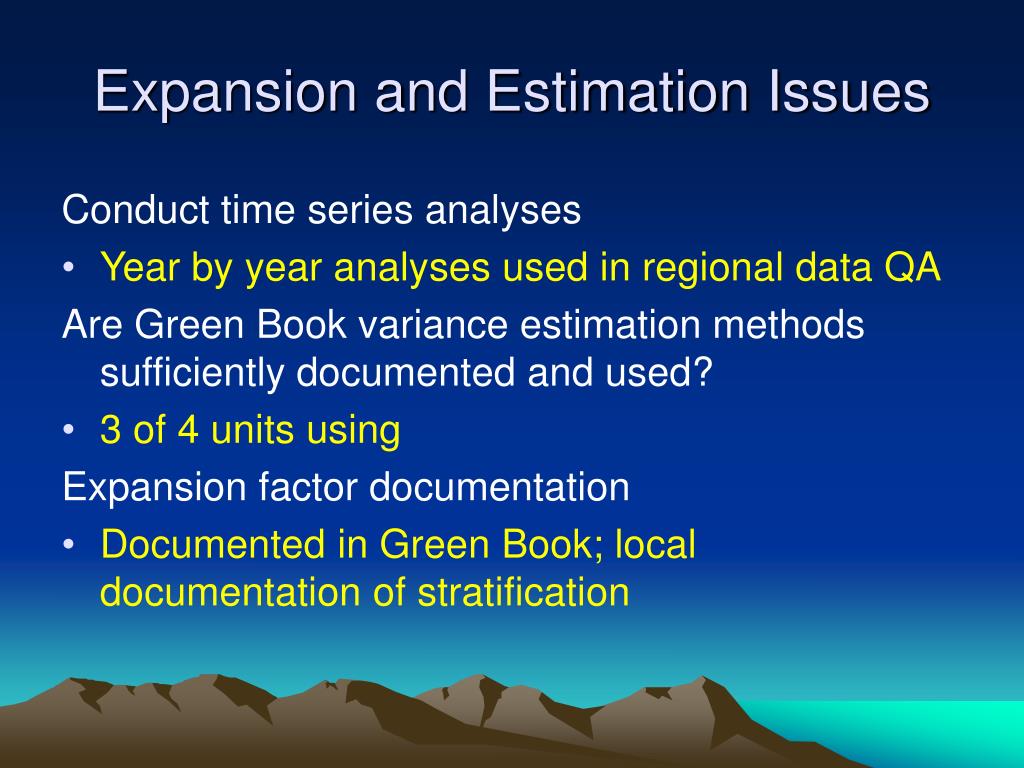 Expansion and Estimation Issues

Conduct time series analyses

• Year by year analyses used in regional data QA

Are Green Book variance estimation methods sufficiently documented and used?

• 3 of 4 units using

Expansion factor documentation

• Documented in Green Book; local documentation of stratification